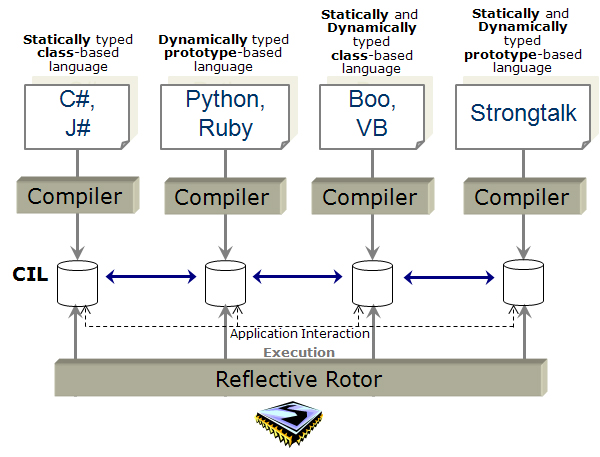 Statically typed class-based language

Dynamically typed prototype-based language

Statically and Dynamically typed class-based language

Statically and Dynamically typed prototype-based language

C#, J#

Python, Ruby

Boo, VB

Strongtalk

Compiler

Compiler

Compiler

Compiler

CIL

Application Interaction

Execution

Reflective Rotor